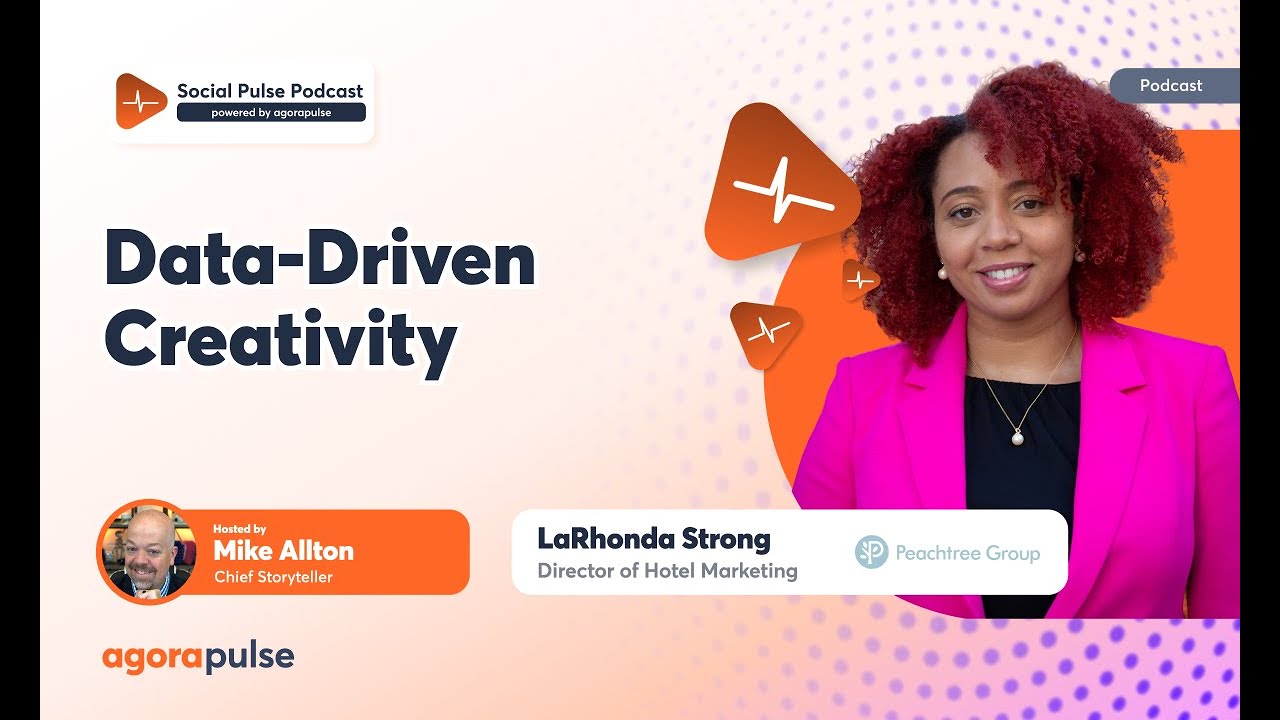 Social Pulse Podcast
powered by agorapulse

Podcast

Data-Driven Creativity

Hosted by
Mike Allton
Chief Storyteller

LaRhonda Strong
Director of Hotel Marketing

Peachtree Group

agorapulse